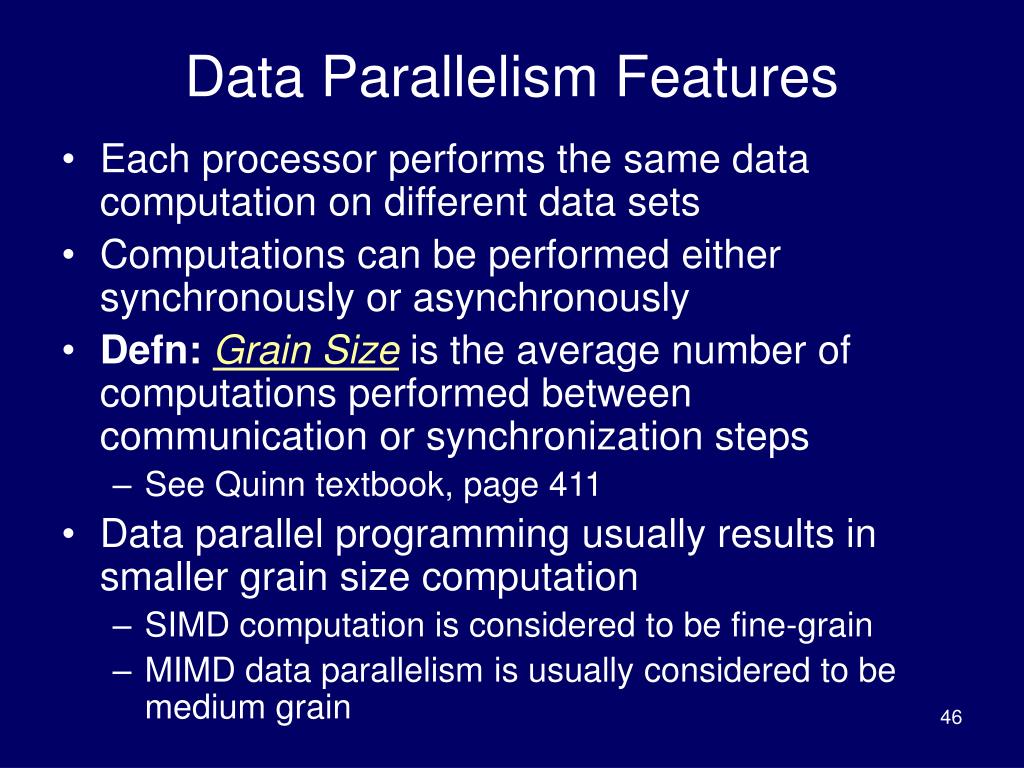 Data Parallelism Features

• Each processor performs the same data computation on different data sets
• Computations can be performed either synchronously or asynchronously
• Defn: Grain Size is the average number of computations performed between communication or synchronization steps
– See Quinn textbook, page 411
• Data parallel programming usually results in smaller grain size computation
– SIMD computation is considered to be fine-grain
– MIMD data parallelism is usually considered to be medium grain

46